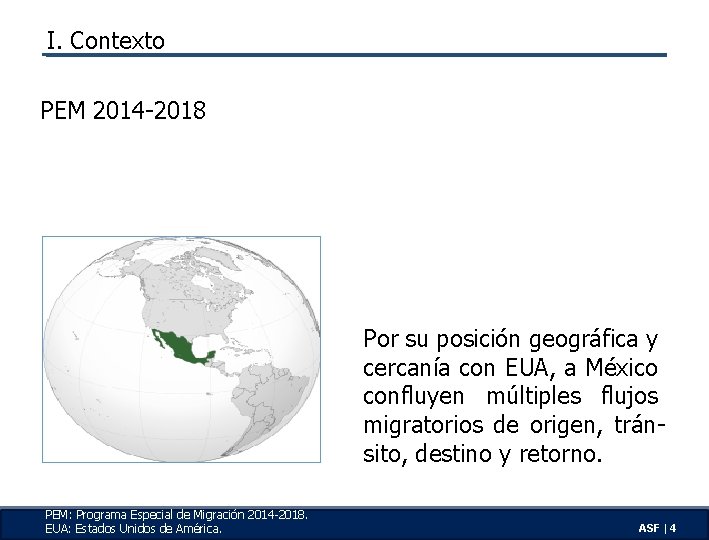 I. Contexto

PEM 2014-2018

Por su posición geográfica y cercanía con EUA, a México confluyen múltiples flujos migratorios de origen, tránsito, destino y retorno.

PEM: Programa Especial de Migración 2014-2018.
EUA: Estados Unidos de América.

ASF | 4